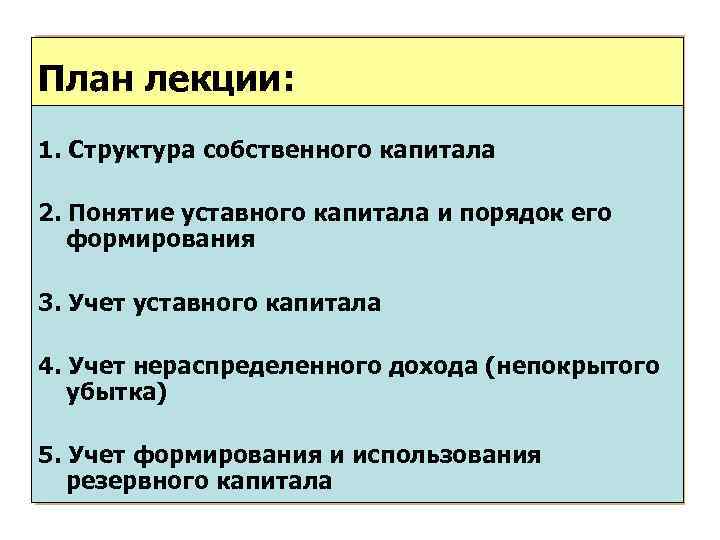 План лекции:

1. Структура собственного капитала

2. Понятие уставного капитала и порядок его формирования

3. Учет уставного капитала

4. Учет нераспределенного дохода (непокрытого убытка)

5. Учет формирования и использования резервного капитала